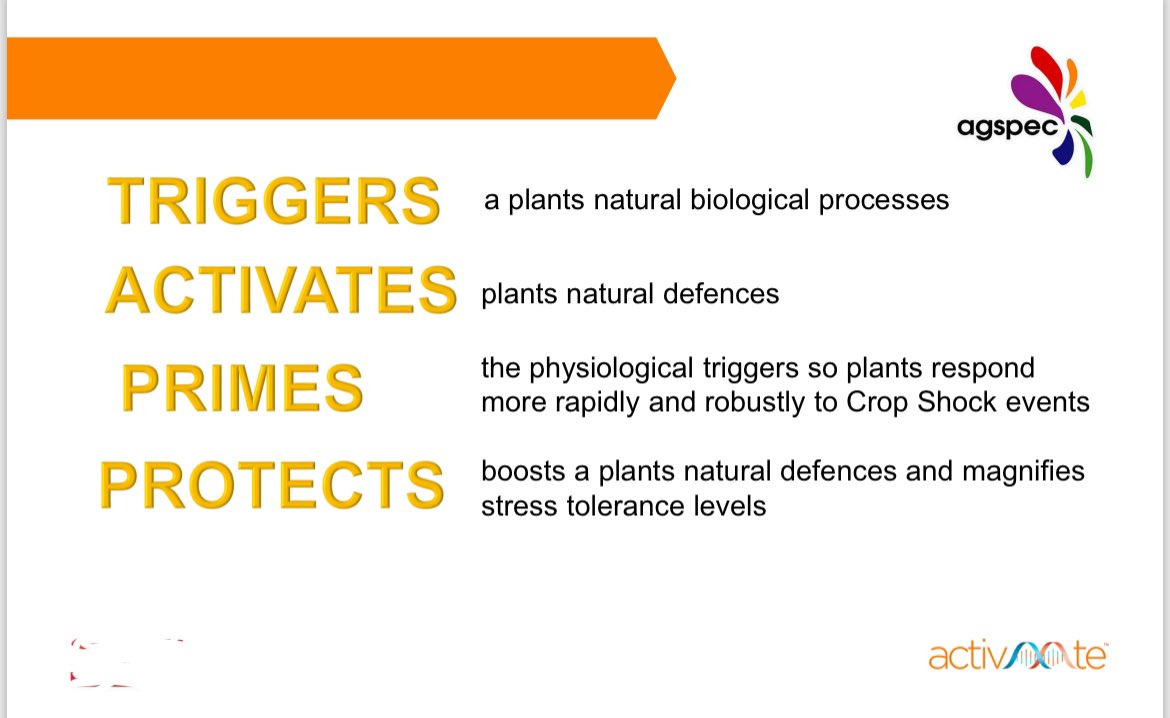 agspec

TRIGGERS a plants natural biological processes

ACTIVATES plants natural defences

PRIMES the physiological triggers so plants respond more rapidly and robustly to Crop Shock events

PROTECTS boosts a plants natural defences and magnifies stress tolerance levels

activate™